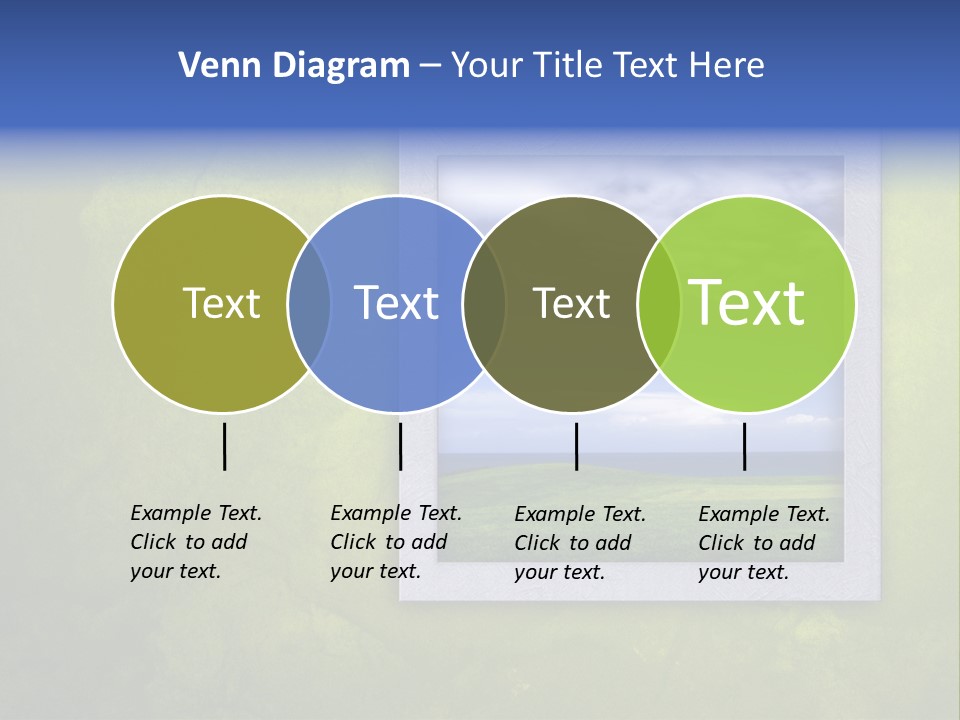 Venn Diagram – Your Title Text Here

Text

Text

Text

Text

Example Text. Click to add your text.

Example Text. Click to add your text.

Example Text. Click to add your text.

Example Text. Click to add your text.